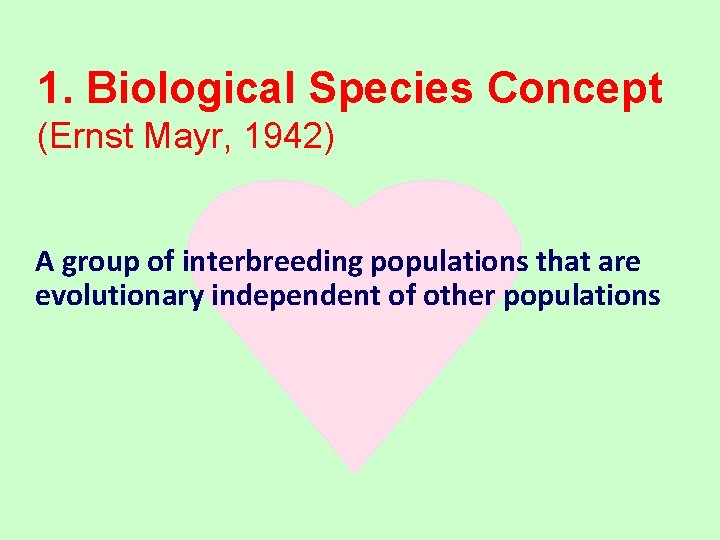 1. Biological Species Concept
(Ernst Mayr, 1942)

A group of interbreeding populations that are evolutionary independent of other populations